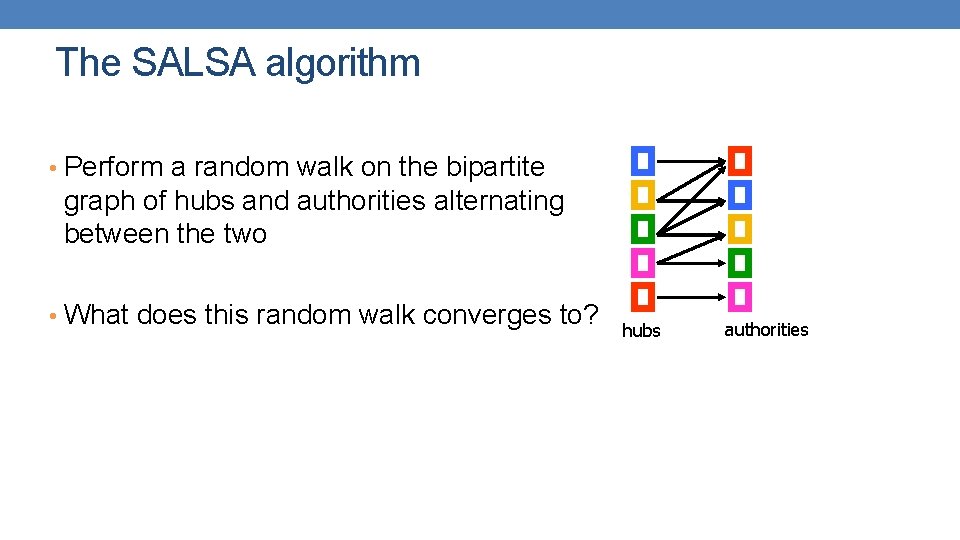 The SALSA algorithm

• Perform a random walk on the bipartite graph of hubs and authorities alternating between the two

• What does this random walk converges to?

hubs

authorities